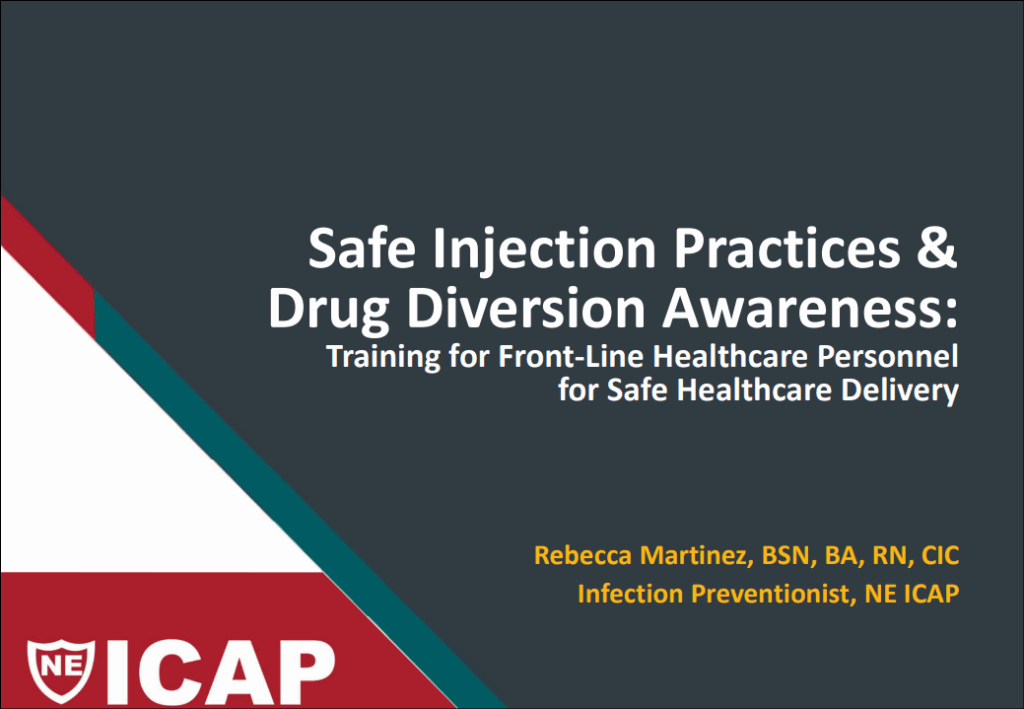 Safe Injection Practices & Drug Diversion Awareness:

Training for Front-Line Healthcare Personnel for Safe Healthcare Delivery

Rebecca Martinez, BSN, BA, RN, CIC

Infection Preventionist, NE ICAP

NE ICAP